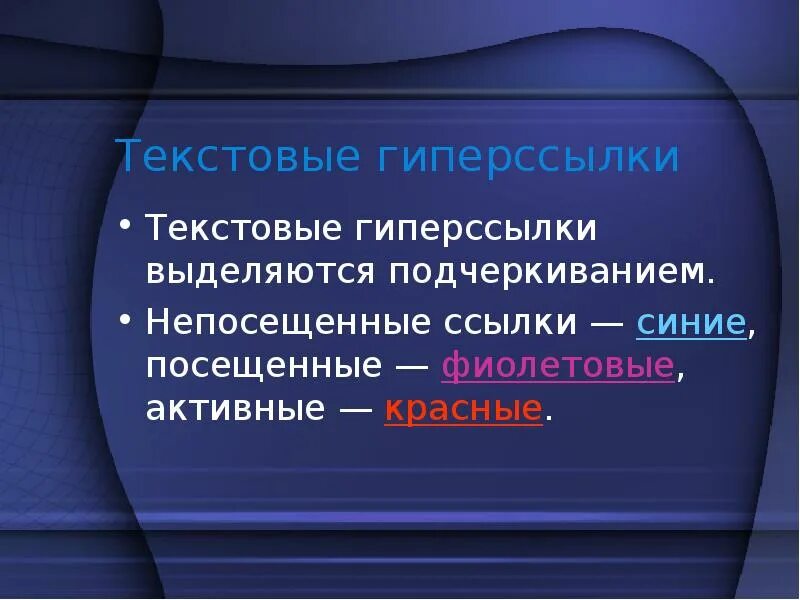 Текстовые гиперссылки

• Текстовые гиперссылки выделяются подчеркиванием.

• Непосещенные ссылки — синие, посещенные — фиолетовые, активные — красные.